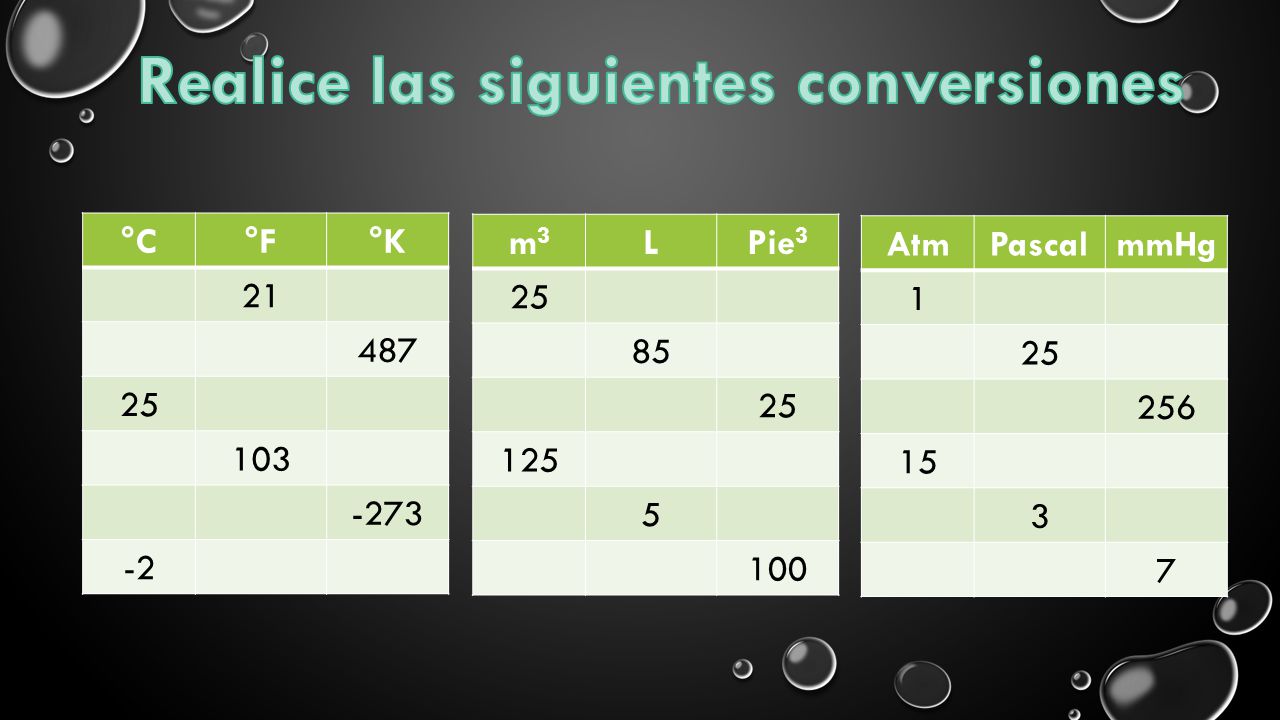 Realice las siguientes conversiones

| °C | °F | °K |
|---|---|---|
| | 21 | |
| | | 487 |
| 25 | | |
| | 103 | |
| | | -273 |
| -2 | | |

| $m^3$ | L | $Pie^3$ |
|---|---|---|
| 25 | | |
| | 85 | |
| | | 25 |
| 125 | | |
| | 5 | |
| | | 100 |

| Atm | Pascal | mmHg |
|---|---|---|
| 1 | | |
| | 25 | |
| | | 256 |
| 15 | | |
| | 3 | |
| | | 7 |